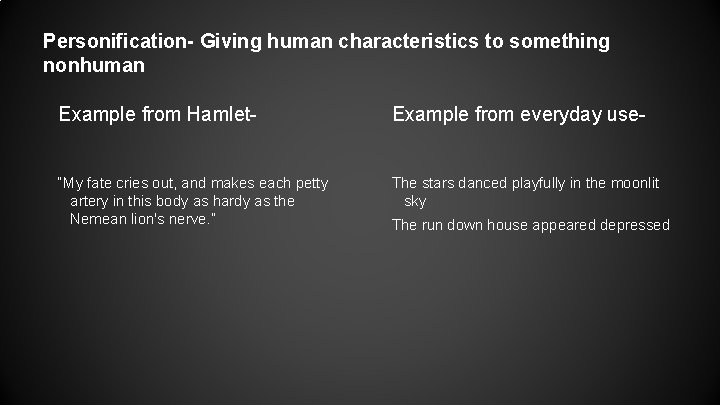 Personification- Giving human characteristics to something nonhuman

Example from Hamlet-

"My fate cries out, and makes each petty artery in this body as hardy as the Nemean lion's nerve."

Example from everyday use-

The stars danced playfully in the moonlit sky

The run down house appeared depressed